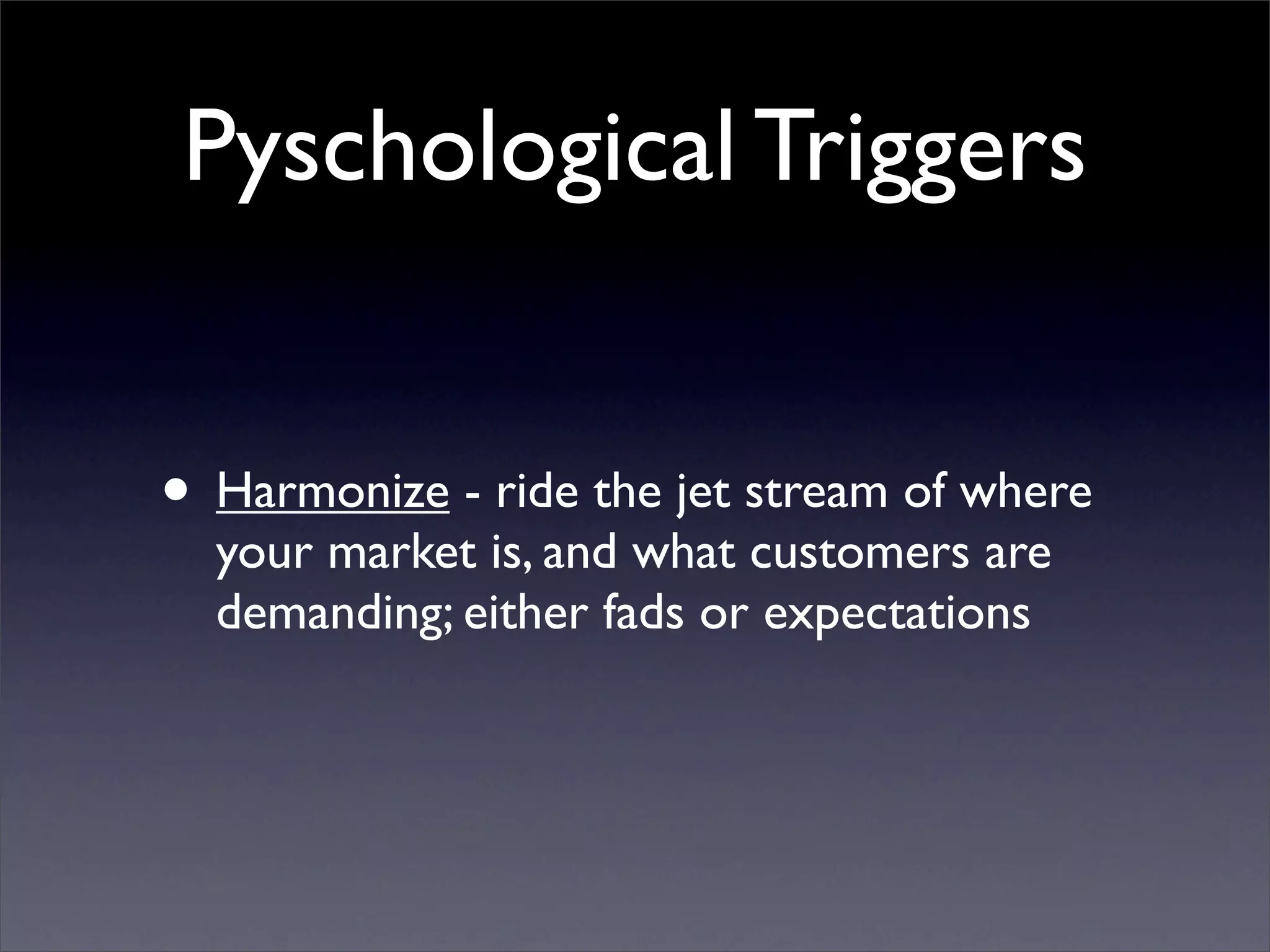 Pyschological Triggers

• Harmonize - ride the jet stream of where your market is, and what customers are demanding; either fads or expectations